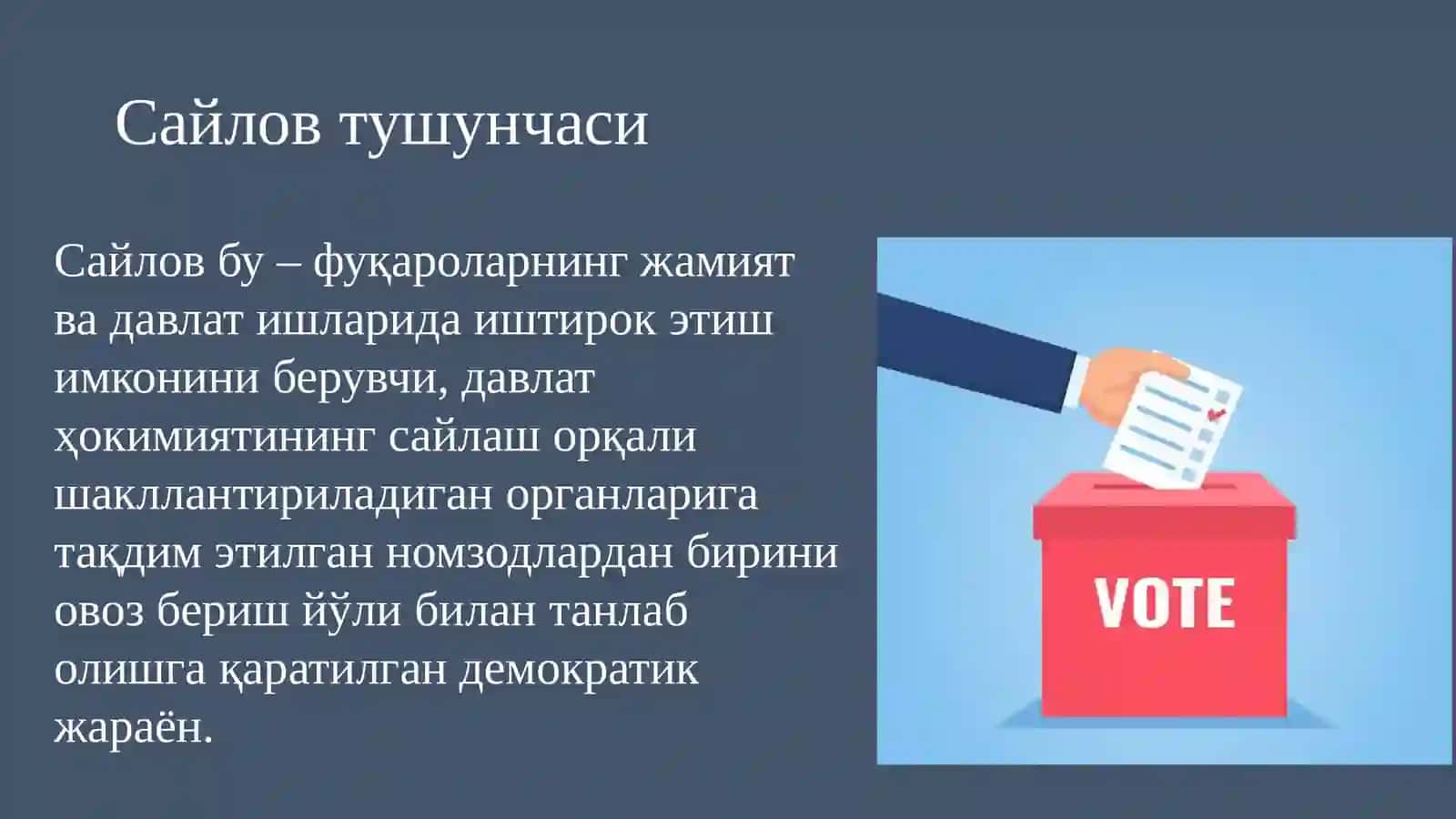 Сайлов тушунчаси

Сайлов бу – фуқароларнинг жамият ва давлат ишларида иштирок этиш имконини берувчи, давлат ҳокимиятининг сайлаш орқали шакллантириладиган органларига тақдим этилган номзодлардан бирини овоз бериш йўли билан танлаб олишга қаратилган демократик жараён.

VOTE